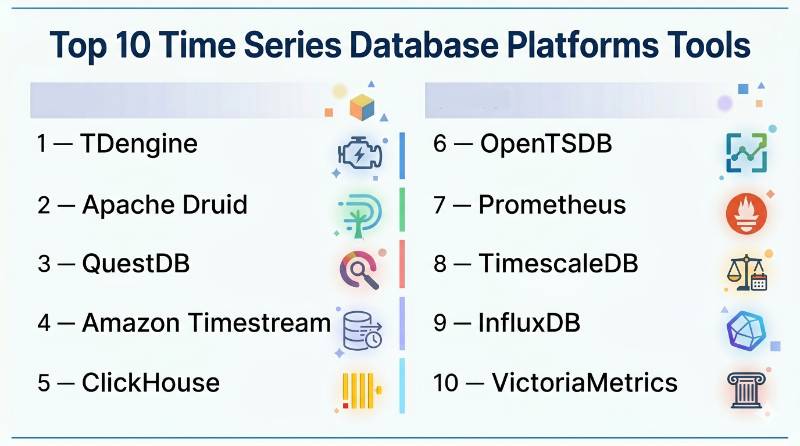 Top 10 Time Series Database Platforms Tools

1 — TDengine

2 — Apache Druid

3 — QuestDB

4 — Amazon Timestream

5 — ClickHouse

6 — OpenTSDB

7 — Prometheus

8 — TimescaleDB

9 — InfluxDB

10 — VictoriaMetrics